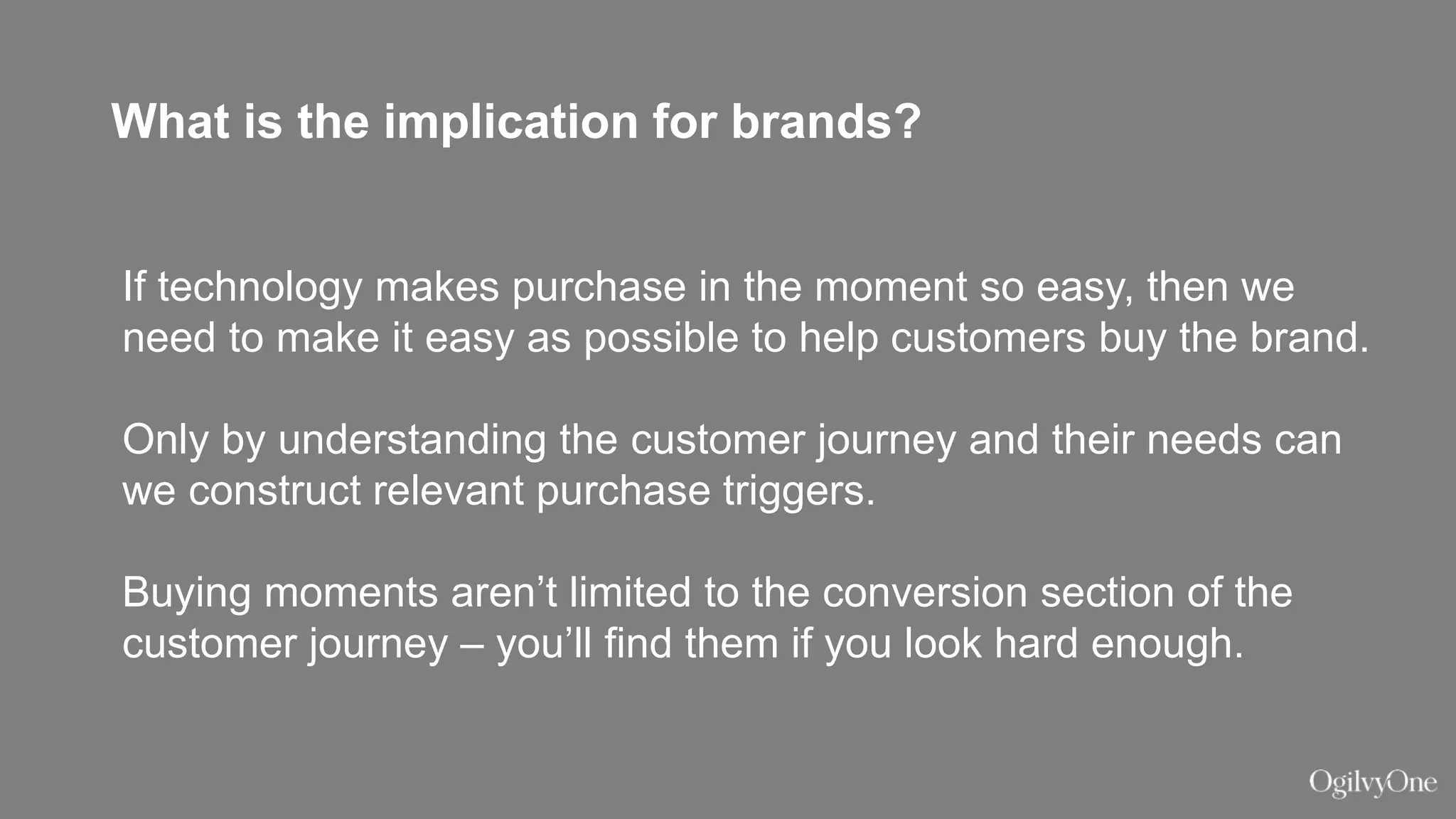 What is the implication for brands?

If technology makes purchase in the moment so easy, then we need to make it easy as possible to help customers buy the brand.

Only by understanding the customer journey and their needs can we construct relevant purchase triggers.

Buying moments aren’t limited to the conversion section of the customer journey – you’ll find them if you look hard enough.

OgilvyOne